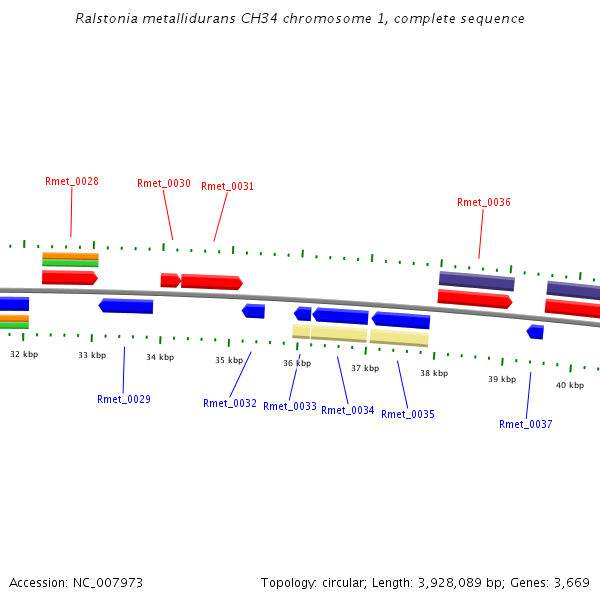 Ralstonia metallidurans CH34 chromosome 1, complete sequence

Rmet_0028
Rmet_0030
Rmet_0031
Rmet_0036

32 kbp
33 kbp
34 kbp
35 kbp
36 kbp
37 kbp
38 kbp
39 kbp
40 kbp

Rmet_0029
Rmet_0032
Rmet_0033
Rmet_0034
Rmet_0035
Rmet_0037

Accession: NC_007973

Topology: circular; Length: 3,928,089 bp; Genes: 3,669